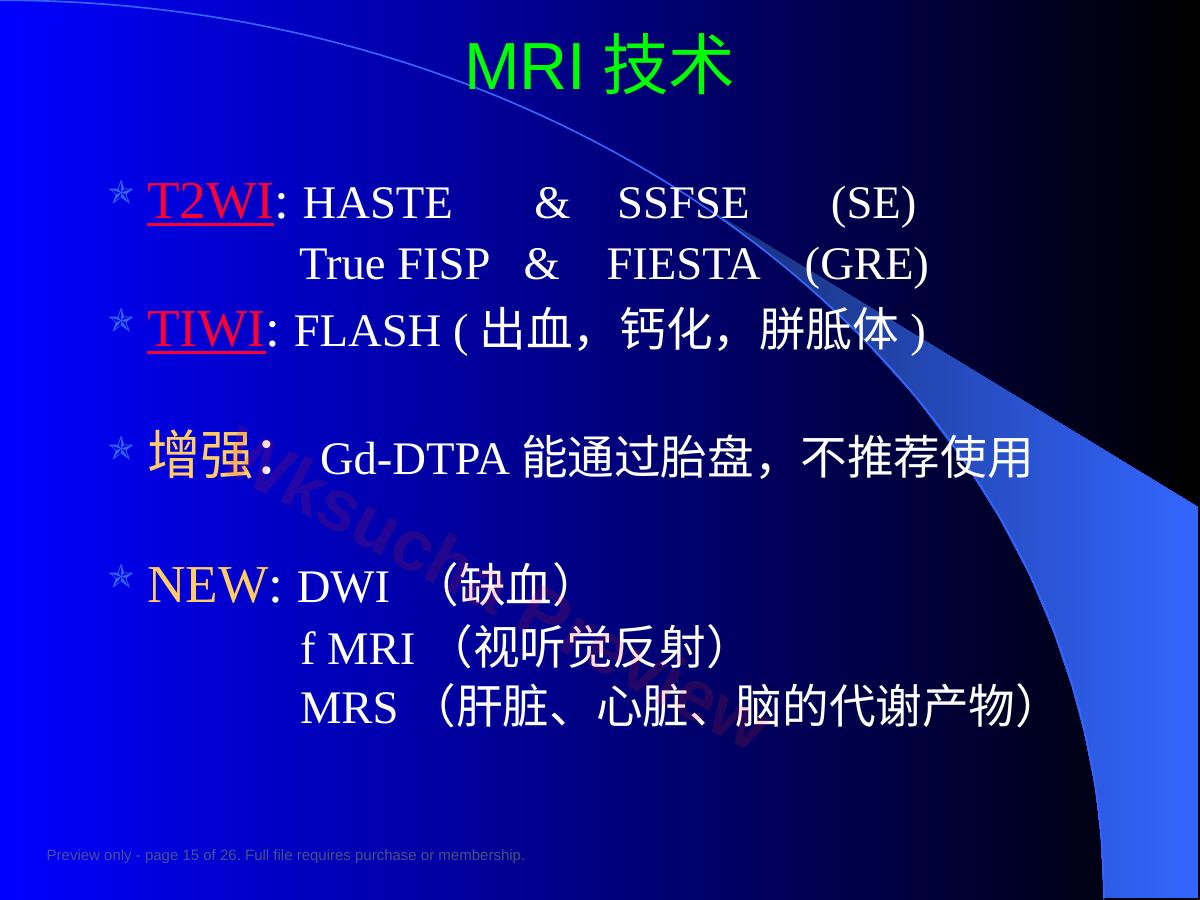 MRI 技术

T2WI: HASTE & SSFSE (SE)
True FISP & FIESTA (GRE)

TIWI: FLASH ( 出血，钙化，胼胝体 )

增强： Gd-DTPA 能通过胎盘，不推荐使用

NEW: DWI （缺血）
f MRI （视听觉反射）
MRS （肝脏、心脏、脑的代谢产物）

wksuch Preview

Preview only - page 15 of 26. Full file requires purchase or membership.